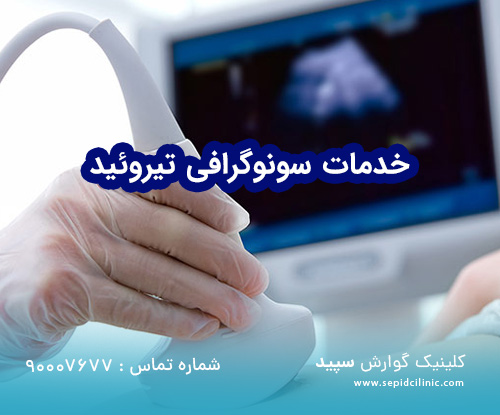 خدمات سونوگرافی تیروئید

کلینیک گوارش سپید
www.sepidcilinic.com

شماره تماس : ۹۰۰۰۷۶۷۷